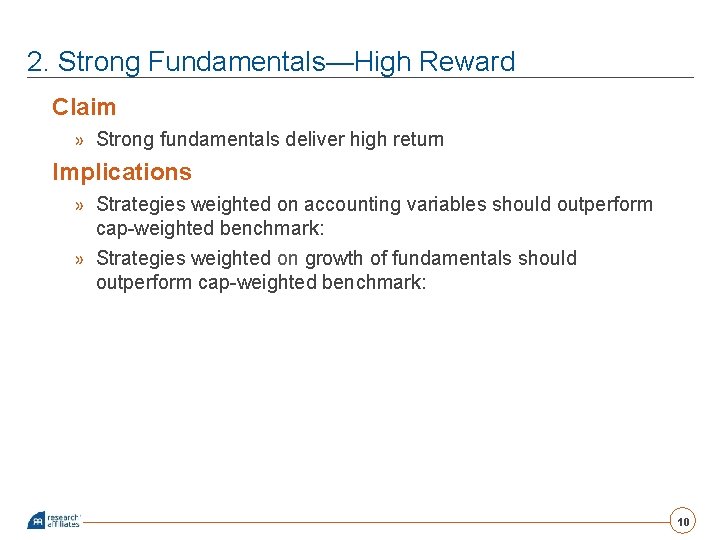 2. Strong Fundamentals—High Reward

Claim

» Strong fundamentals deliver high return

Implications

» Strategies weighted on accounting variables should outperform cap-weighted benchmark:

» Strategies weighted on growth of fundamentals should outperform cap-weighted benchmark:

research affiliates

10